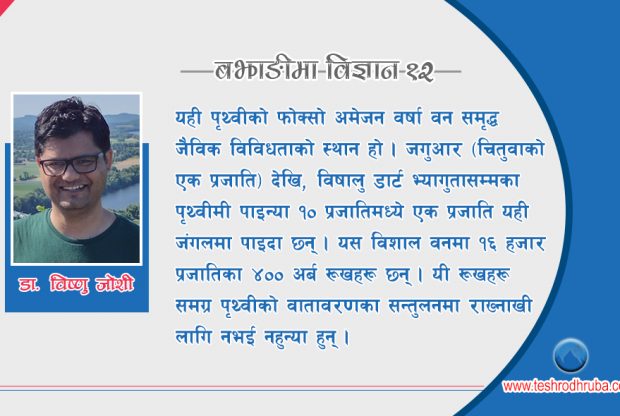 —बझाङीमा-विज्ञान-१२—

डा. विष्णु जोशी

यही पृथ्वीको फोक्सो अमेजन वर्षा वन समृद्ध जैविक विविधताको स्थान हो । जगुआर (चितुवाको एक प्रजाति) देखि, विषालु डार्ट भ्यागुतासम्मका पृथ्वीमी पाइन्या १० प्रजातिमध्ये एक प्रजाति यही जंगलमा पाइदा छन् । यस विशाल वनमा १६ हजार प्रजातिका ४०० अर्ब रूखहरू छन् । यी रूखहरू समग्र पृथ्वीको वातावरणका सन्तुलनमा राख्नाखी लागि नभई नहुन्या हुन् ।

www.teshrodhruba.c